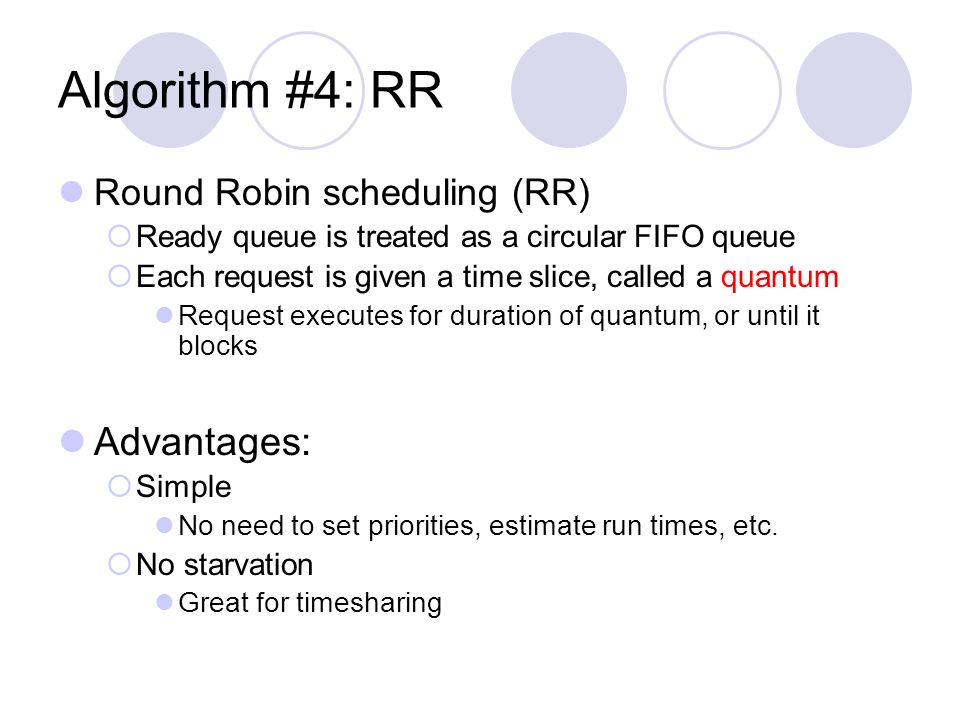 Algorithm #4: RR

Round Robin scheduling (RR)

Ready queue is treated as a circular FIFO queue

Each request is given a time slice, called a quantum

Request executes for duration of quantum, or until it blocks

Advantages:

Simple

No need to set priorities, estimate run times, etc.

No starvation

Great for timesharing